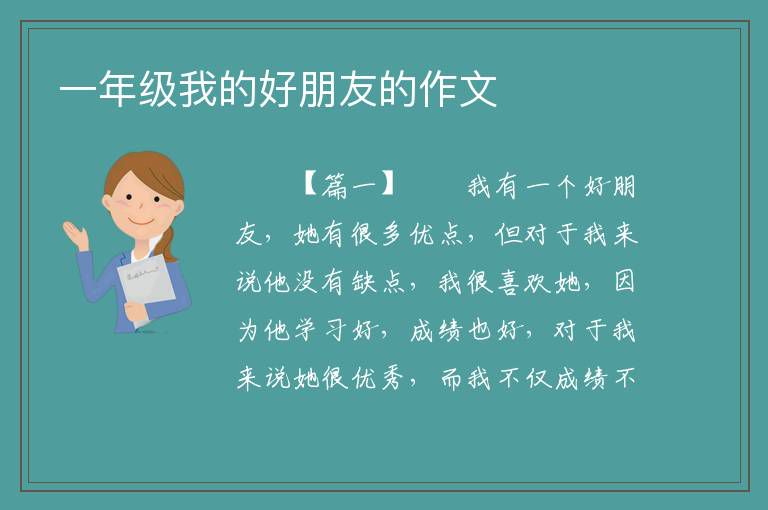 一年级我的好朋友的作文

【篇一】　　我有一个好朋友，她有很多优点，但对于我来说他没有缺点，我很喜欢她，因为他学习好，成绩也好，对于我来说她很优秀，而我不仅成绩不